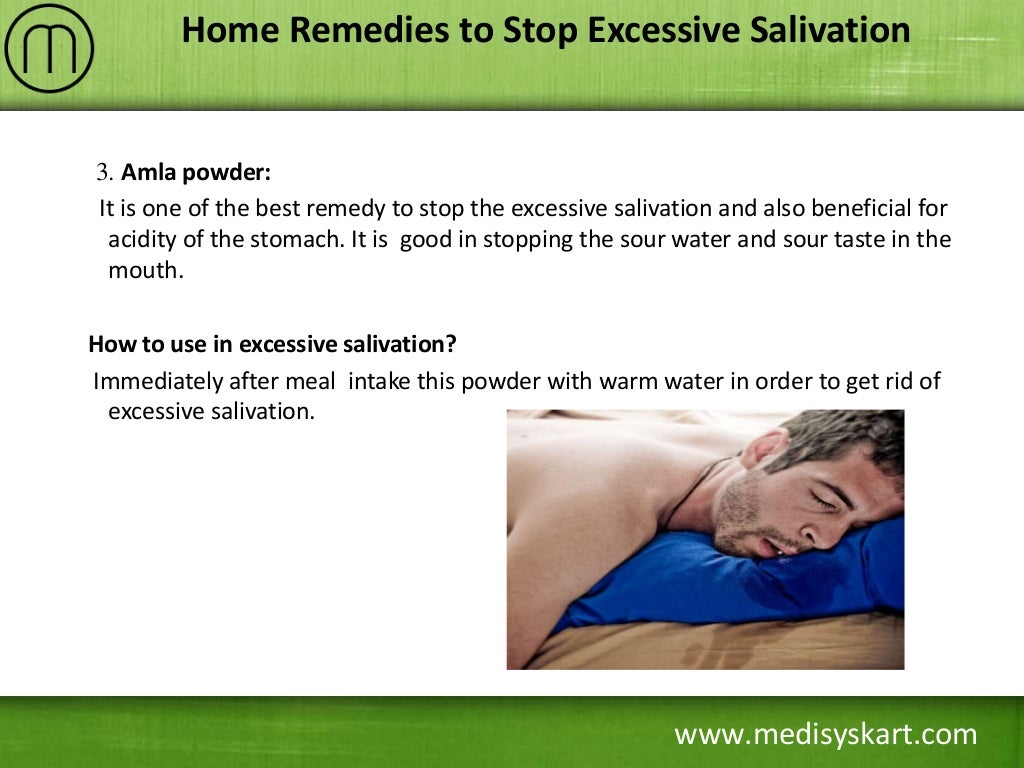 Home Remedies to Stop Excessive Salivation

3. Amla powder:

It is one of the best remedy to stop the excessive salivation and also beneficial for acidity of the stomach. It is good in stopping the sour water and sour taste in the mouth.

How to use in excessive salivation?

Immediately after meal intake this powder with warm water in order to get rid of excessive salivation.

www.medisyskart.com